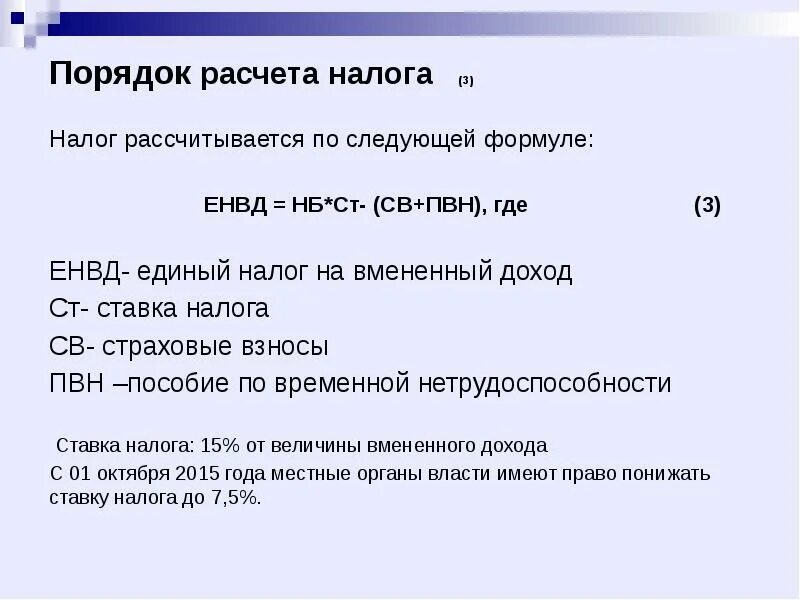 Порядок расчета налога (3)

Налог рассчитывается по следующей формуле:

ЕНВД = НБ*Ст- (СВ+ПВН), где (3)

ЕНВД- единый налог на вмененный доход
Ст- ставка налога
СВ- страховые взносы
ПВН –пособие по временной нетрудоспособности

Ставка налога: 15% от величины вмененного дохода
С 01 октября 2015 года местные органы власти имеют право понижать ставку налога до 7,5%.